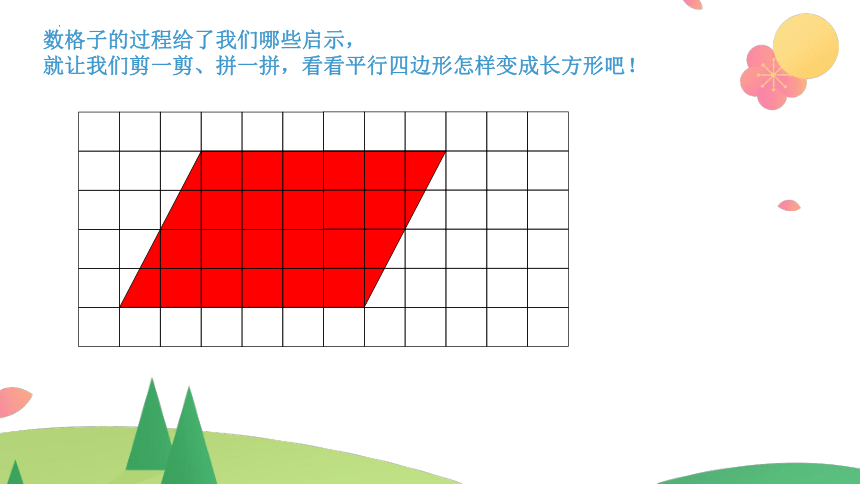 数格子的过程给了我们哪些启示，
就让我们剪一剪、拼一拼，看看平行四边形怎样变成长方形吧！